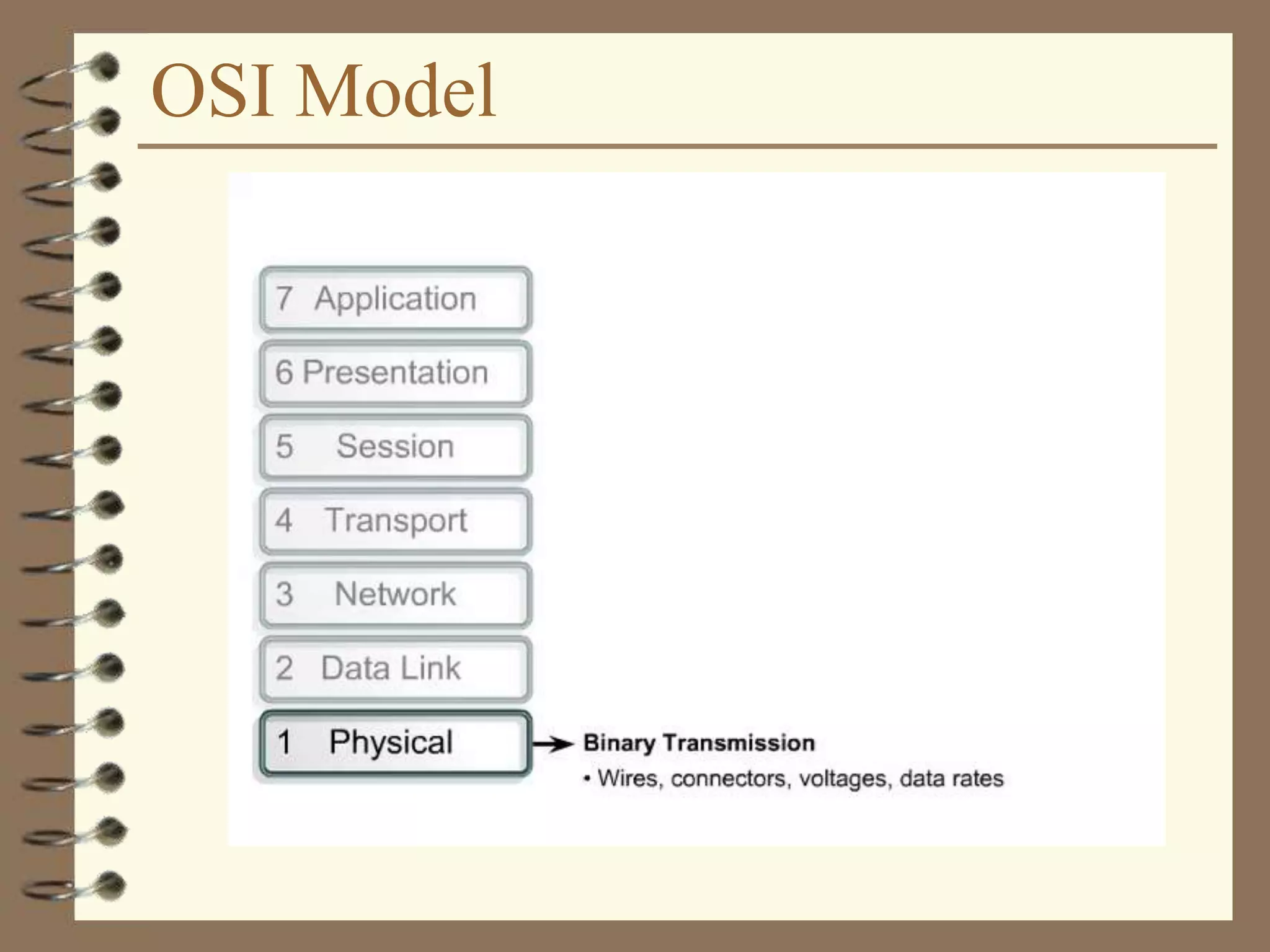 OSI Model

7 Application

6 Presentation

5 Session

4 Transport

3 Network

2 Data Link

1 Physical

Binary Transmission

• Wires, connectors, voltages, data rates